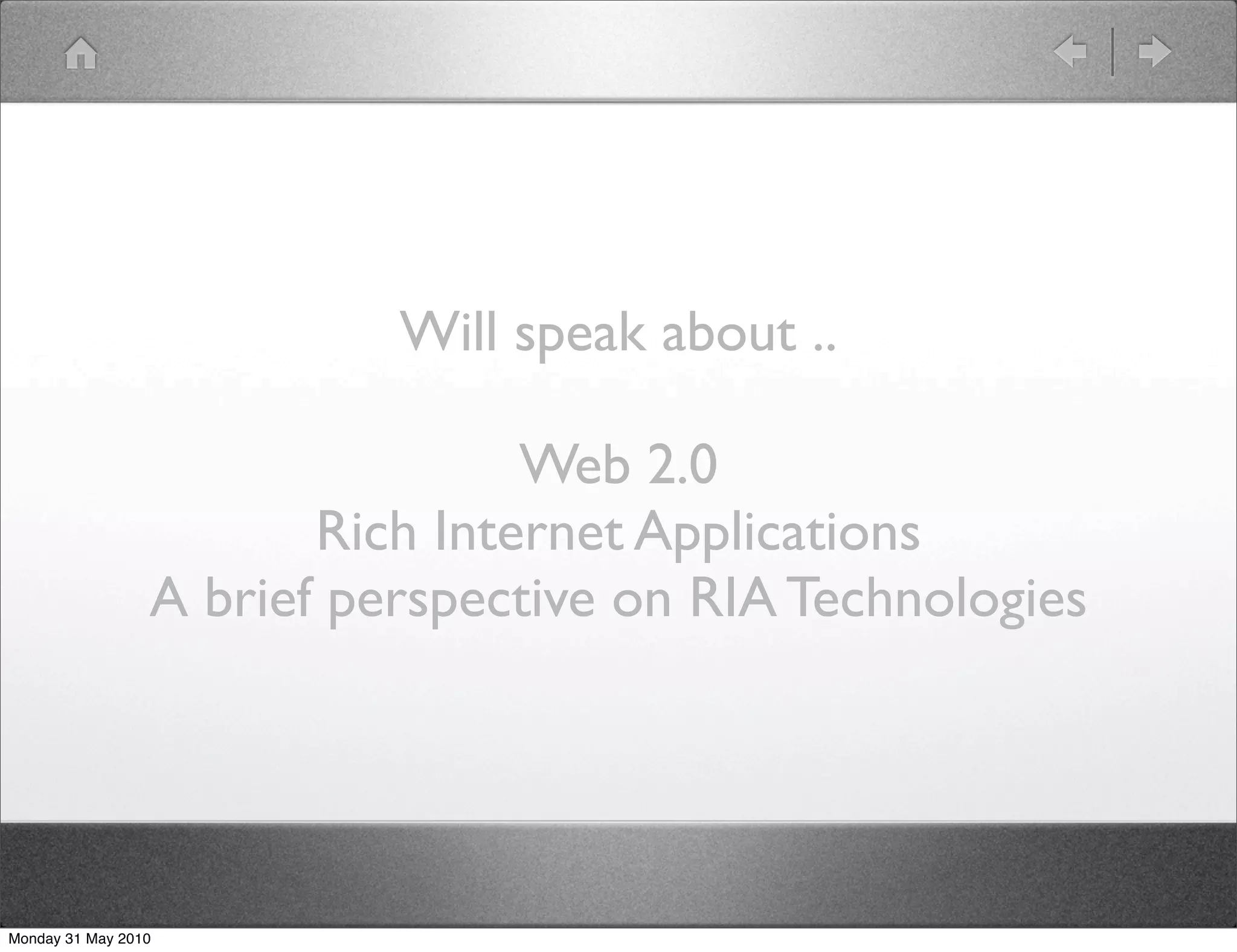 Will speak about ..

Web 2.0
Rich Internet Applications
A brief perspective on RIA Technologies

Monday 31 May 2010